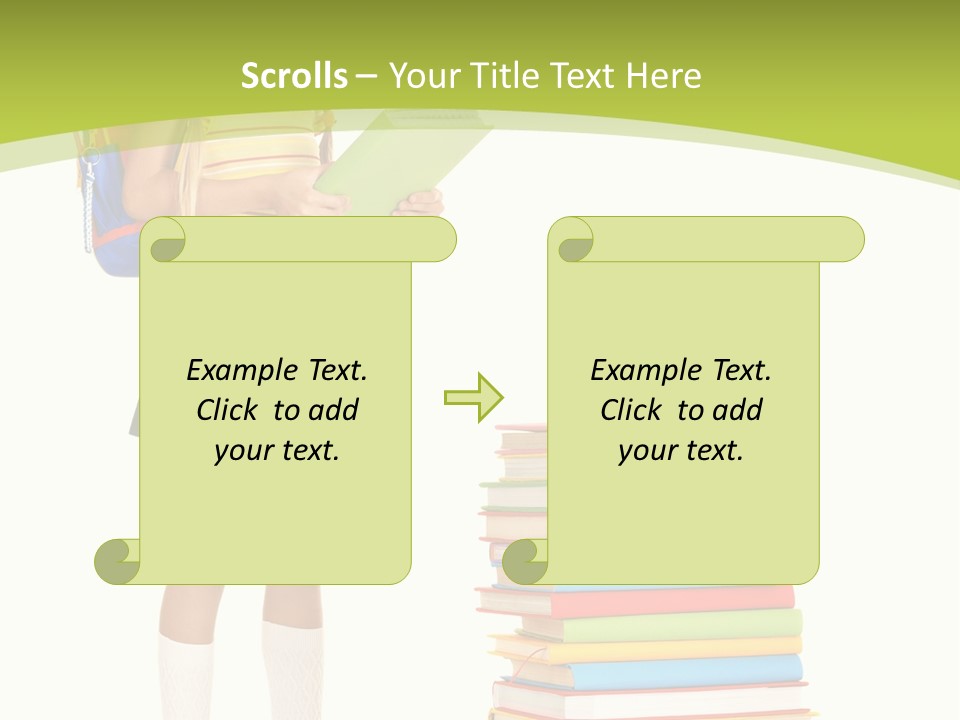 Scrolls – Your Title Text Here

Example Text. Click to add your text.

Example Text. Click to add your text.